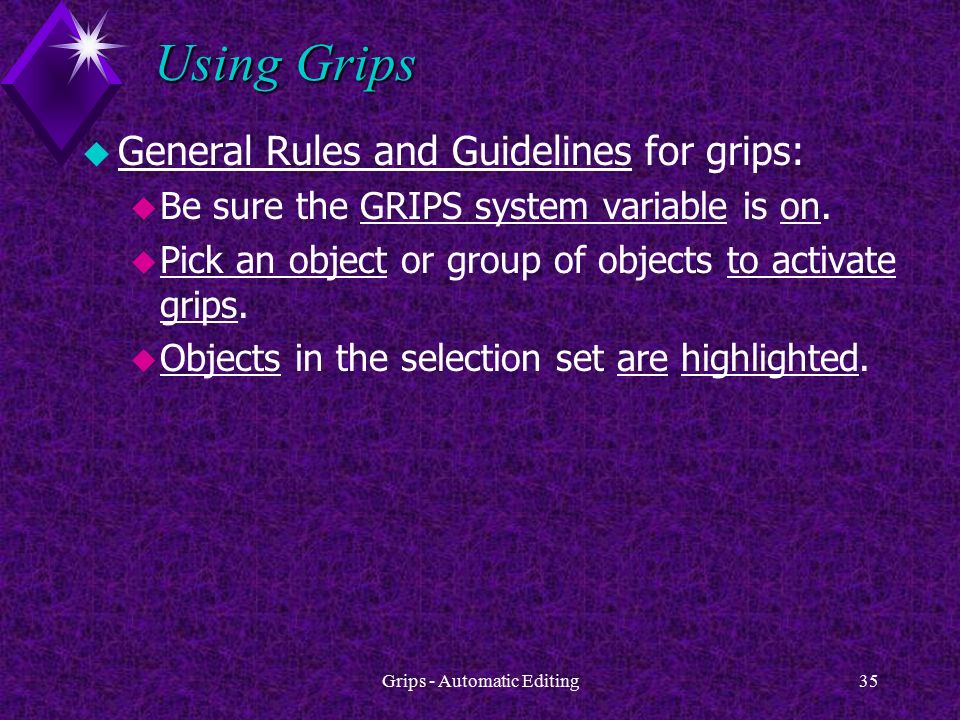 Using Grips

General Rules and Guidelines for grips:

Be sure the GRIPS system variable is on.

Pick an object or group of objects to activate grips.

Objects in the selection set are highlighted.

Grips - Automatic Editing

35